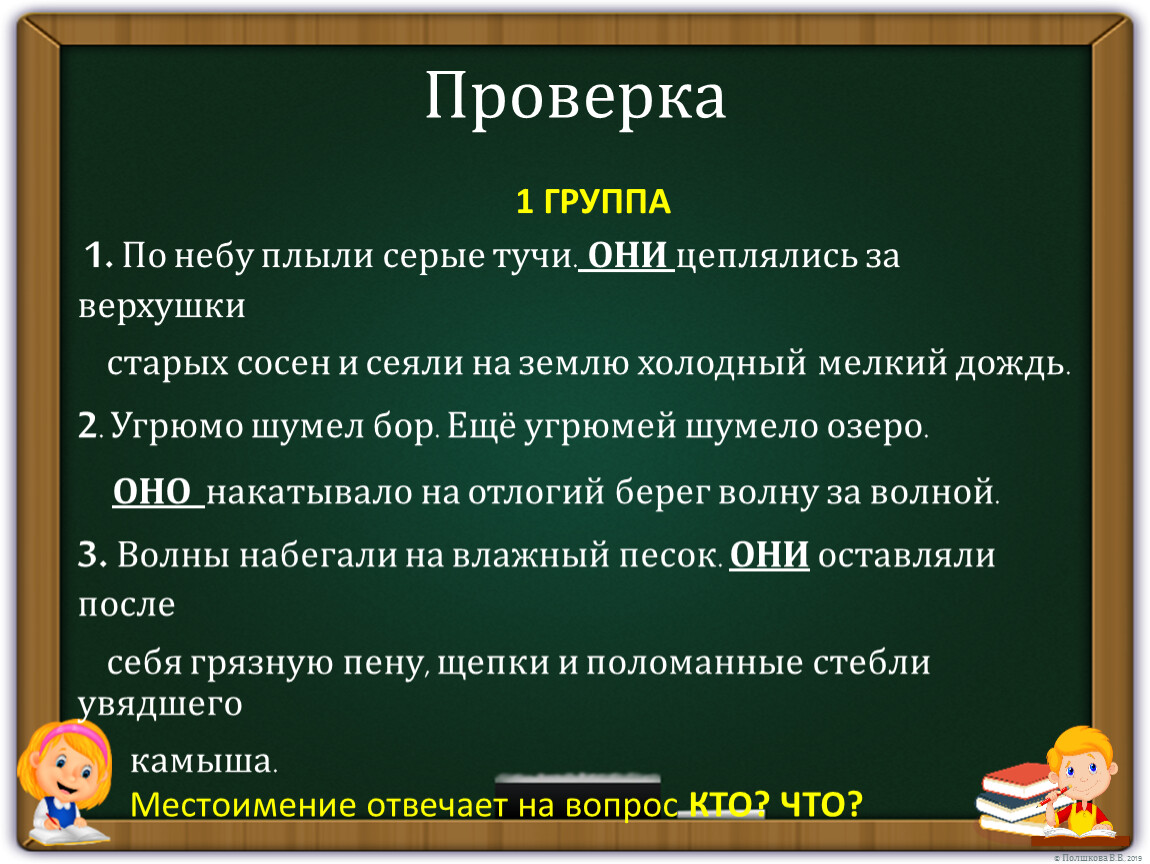 Проверка

1 ГРУППА

1. По небу плыли серые тучи. ОНИ цеплялись за верхушки

старых сосен и сеяли на землю холодный мелкий дождь.

2. Угрюмо шумел бор. Ещё угрюмей шумело озеро.

ОНО накатывало на отлогий берег волну за волной.

3. Волны набегали на влажный песок. ОНИ оставляли после

себя грязную пену, щепки и поломанные стебли увядшего

камыша.

Местоимение отвечает на вопрос КТО? ЧТО?

© Полшкова В.В. 2019